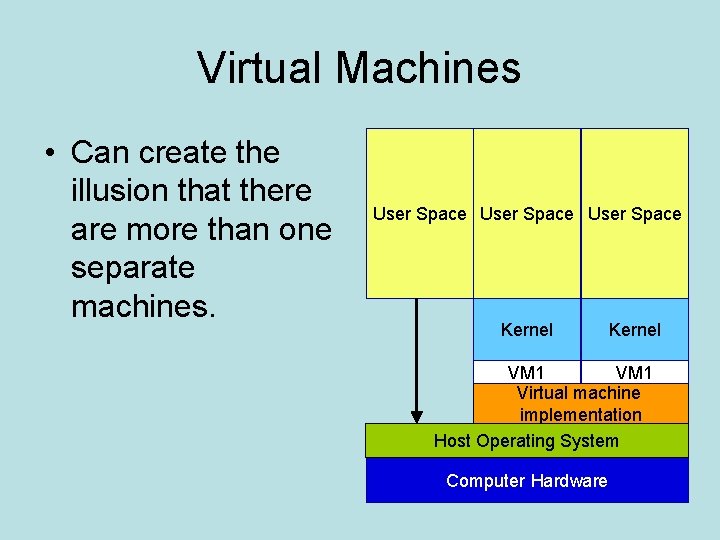 Virtual Machines

• Can create the illusion that there are more than one separate machines.

User Space
User Space
User Space
Kernel
Kernel
VM1
VM1
Virtual machine implementation
Host Operating System
Computer Hardware